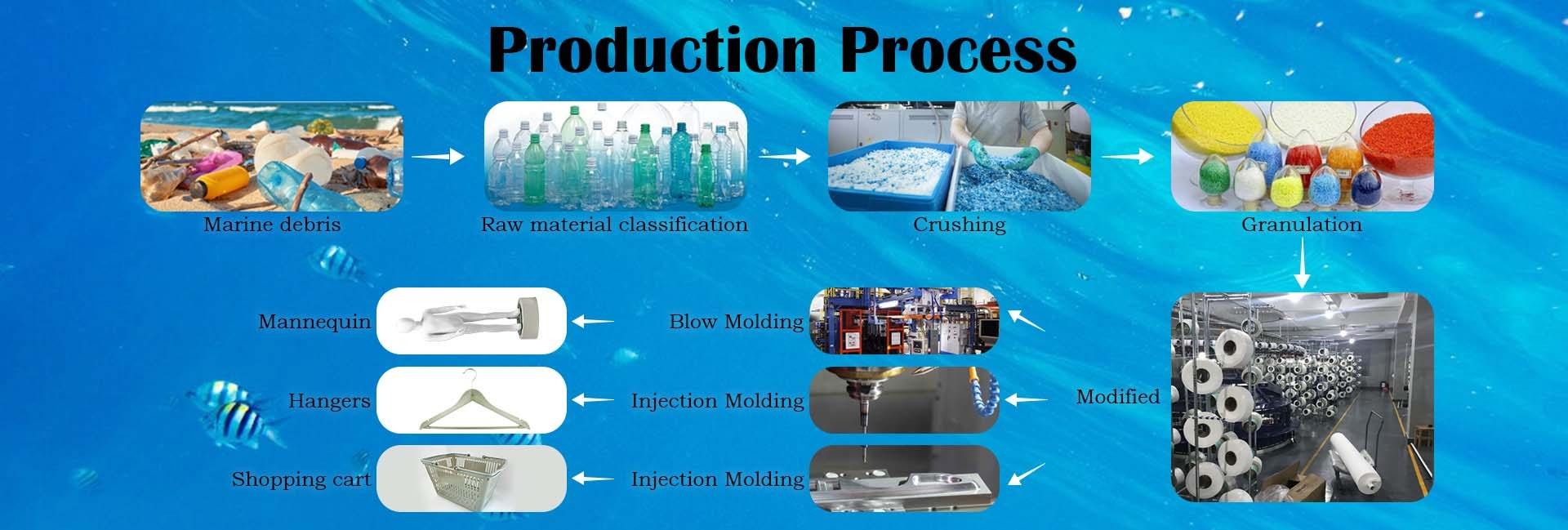 Production Process

Marine debris

Raw material classification

Crushing

Granulation

Modified

Blow Molding

Injection Molding

Injection Molding

Mannequin

Hangers

Shopping cart